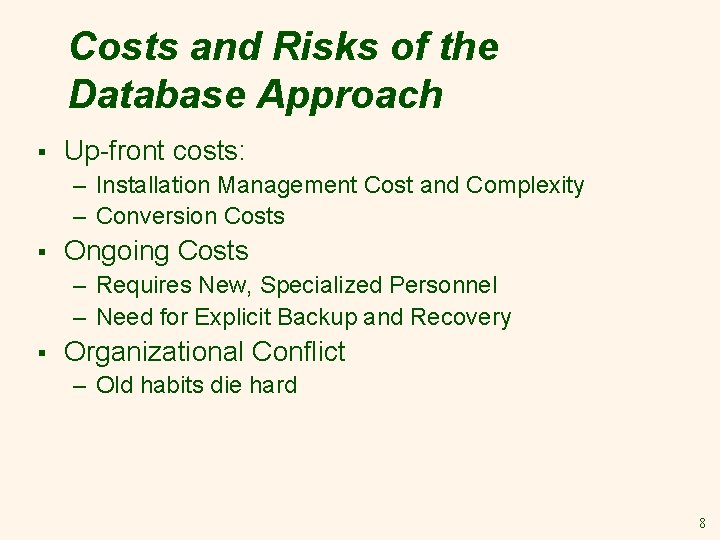 Costs and Risks of the Database Approach

▪ Up-front costs:
– Installation Management Cost and Complexity
– Conversion Costs

▪ Ongoing Costs
– Requires New, Specialized Personnel
– Need for Explicit Backup and Recovery

▪ Organizational Conflict
– Old habits die hard

8